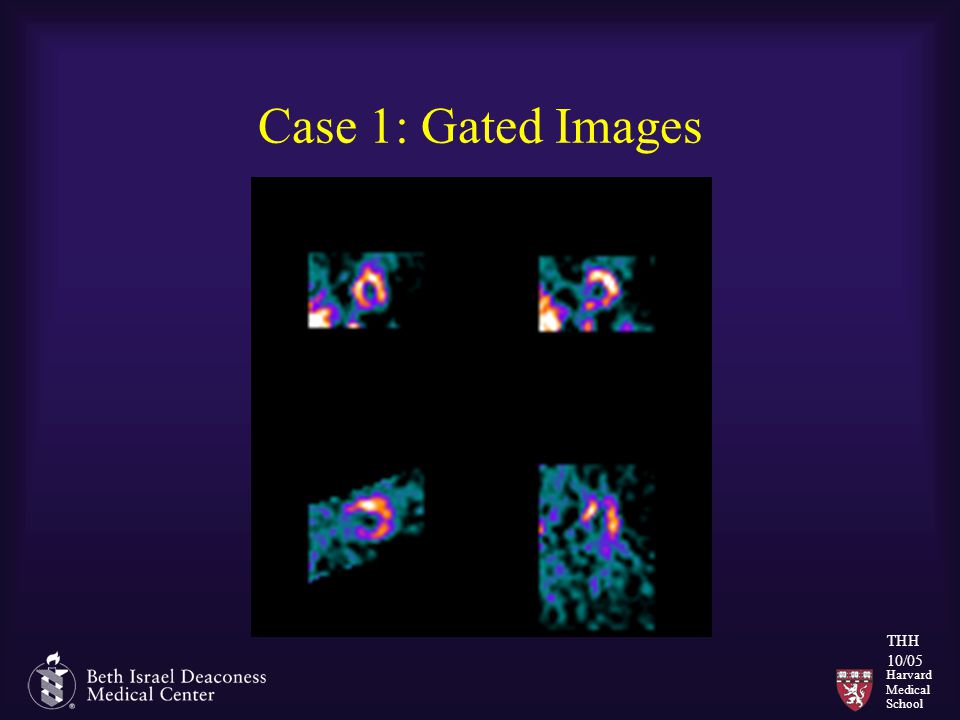 Case 1: Gated Images

Beth Israel Deaconess Medical Center

THH 10/05

Harvard Medical School